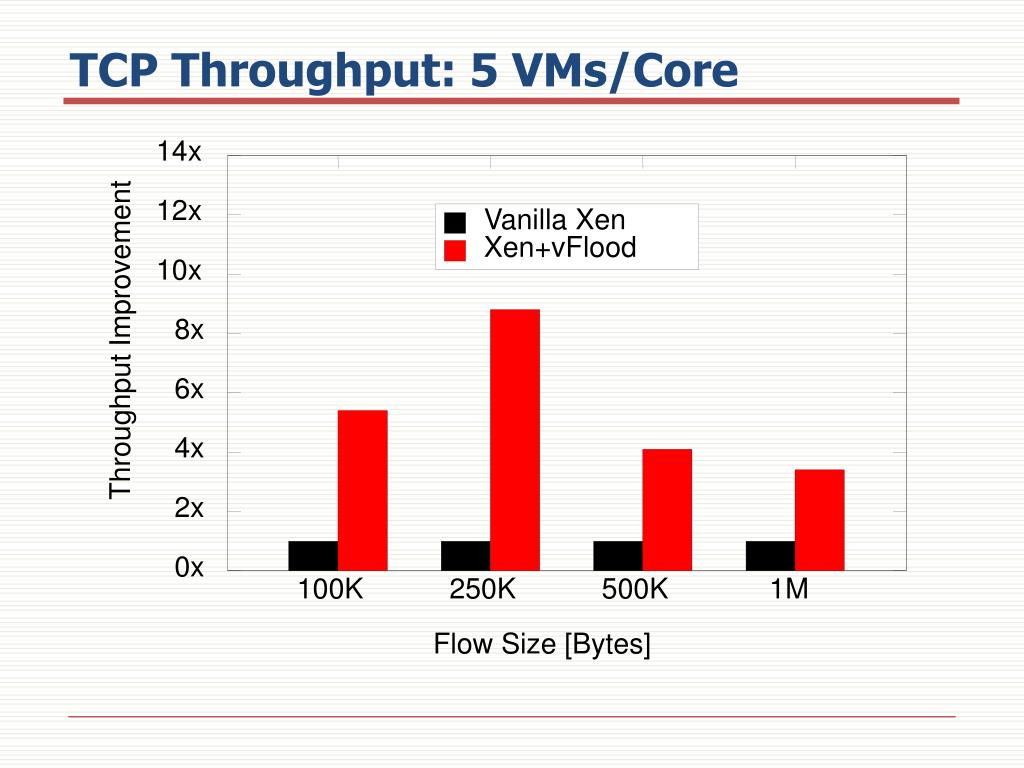 TCP Throughput: 5 VMs/Core

Throughput Improvement

14x
12x
10x
8x
6x
4x
2x
0x

Vanilla Xen
Xen+vFlood

100K
250K
500K
1M

Flow Size [Bytes]